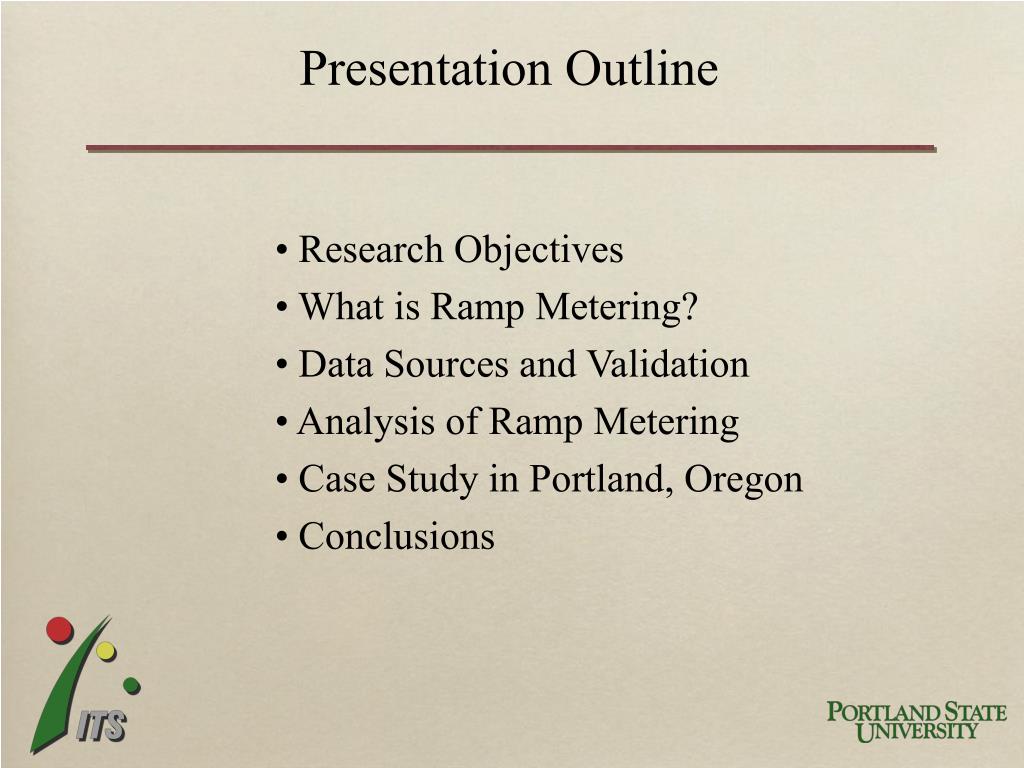 Presentation Outline

• Research Objectives
• What is Ramp Metering?
• Data Sources and Validation
• Analysis of Ramp Metering
• Case Study in Portland, Oregon
• Conclusions

ITS

PORTLAND STATE UNIVERSITY